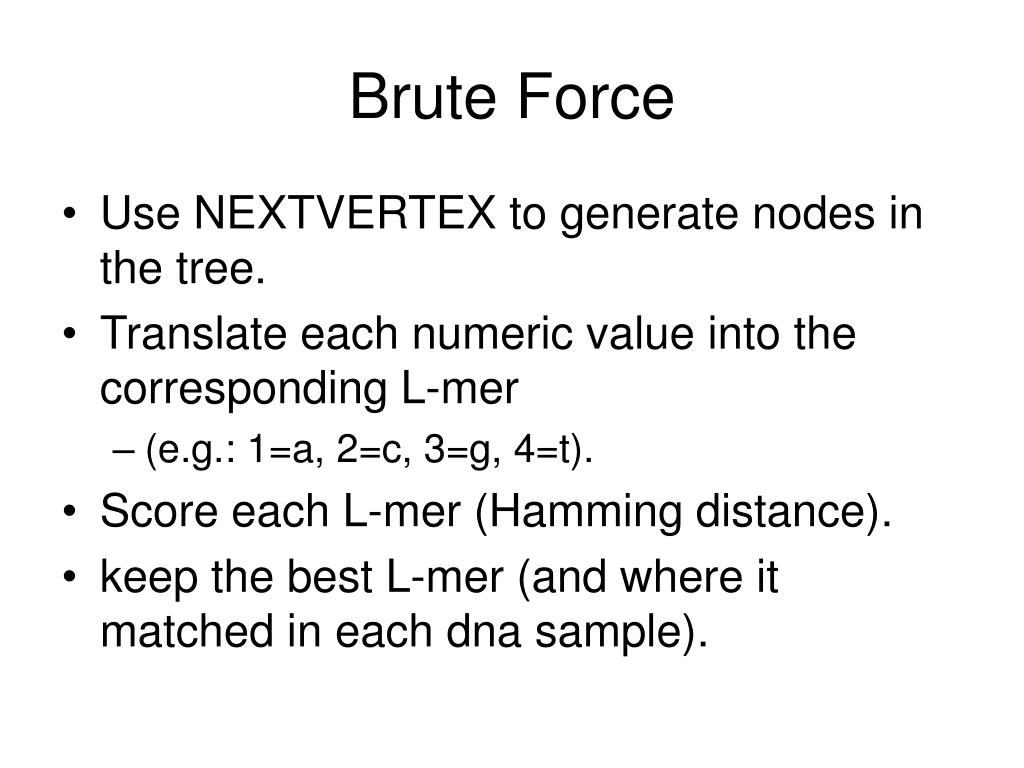 Brute Force

• Use NEXTVERTEX to generate nodes in the tree.
• Translate each numeric value into the corresponding L-mer
– (e.g.: 1=a, 2=c, 3=g, 4=t).
• Score each L-mer (Hamming distance).
• keep the best L-mer (and where it matched in each dna sample).